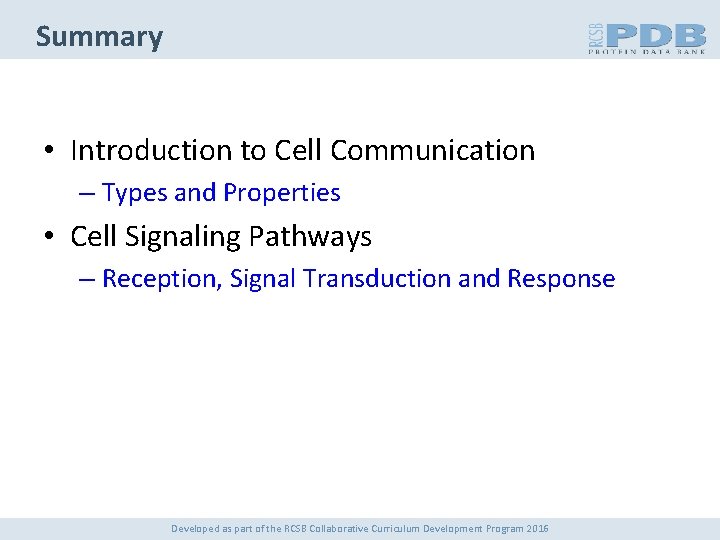 Summary

RCSB PDB PROTEIN DATA BANK

• Introduction to Cell Communication
– Types and Properties
• Cell Signaling Pathways
– Reception, Signal Transduction and Response

Developed as part of the RCSB Collaborative Curriculum Development Program 2016